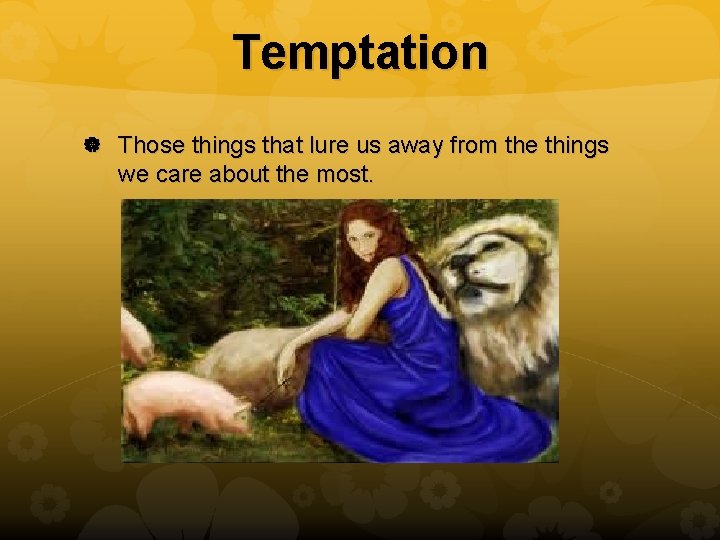 Temptation

Those things that lure us away from the things we care about the most.